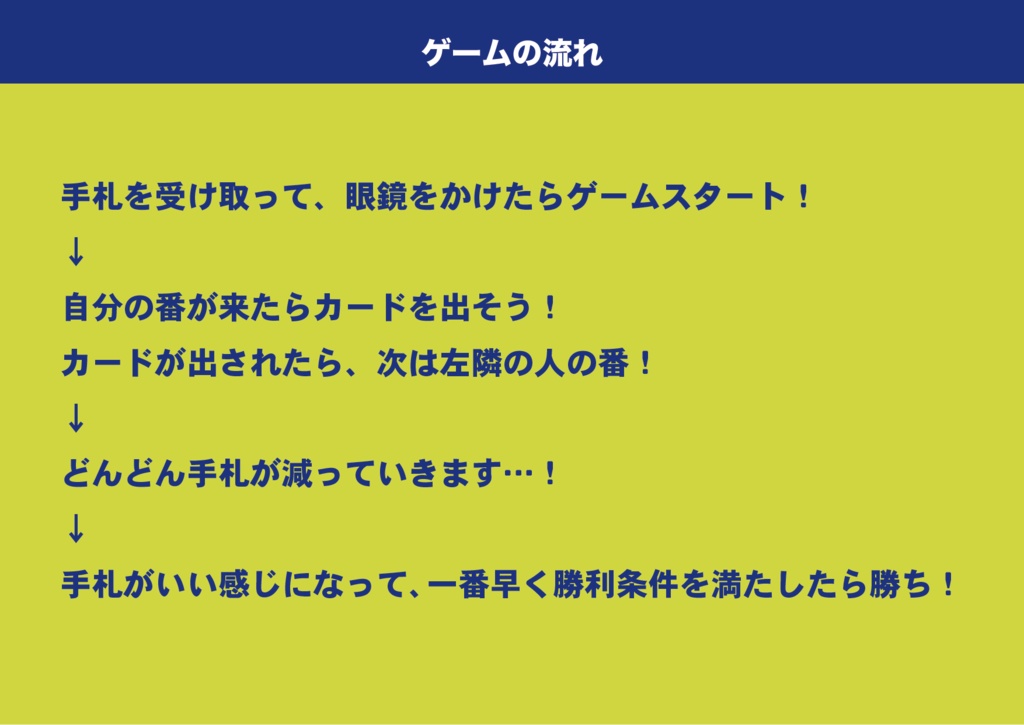 ゲームの流れ

手札を受け取って、眼鏡をかけたらゲームスタート！

↓

自分の番が来たらカードを出そう！

カードが出されたら、次は左隣の人の番！

↓

どんどん手札が減っていきます…！

↓

手札がいい感じになって、一番早く勝利条件を満たしたら勝ち！